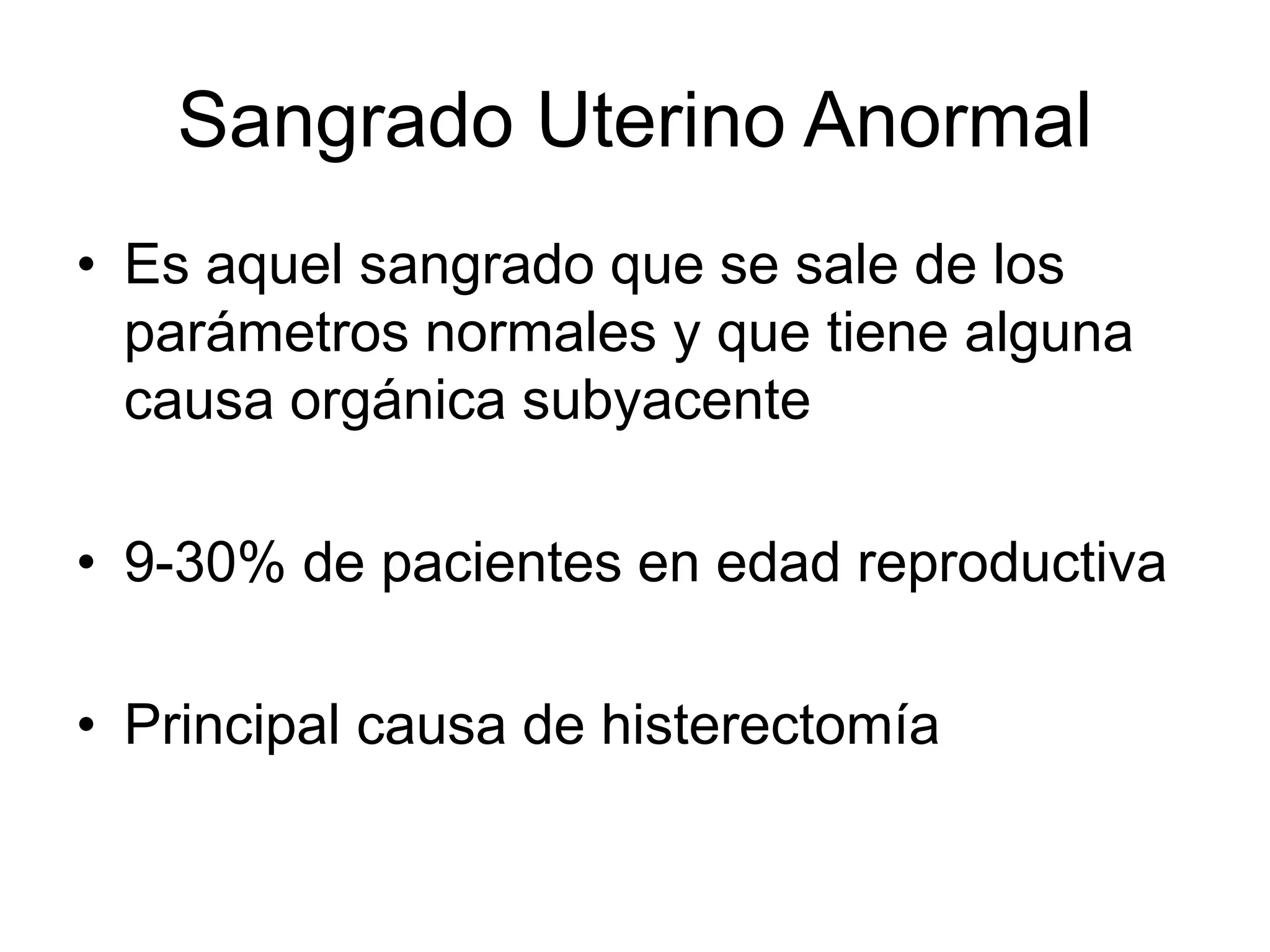 Sangrado Uterino Anormal

• Es aquel sangrado que se sale de los parámetros normales y que tiene alguna causa orgánica subyacente

• 9-30% de pacientes en edad reproductiva

• Principal causa de histerectomía